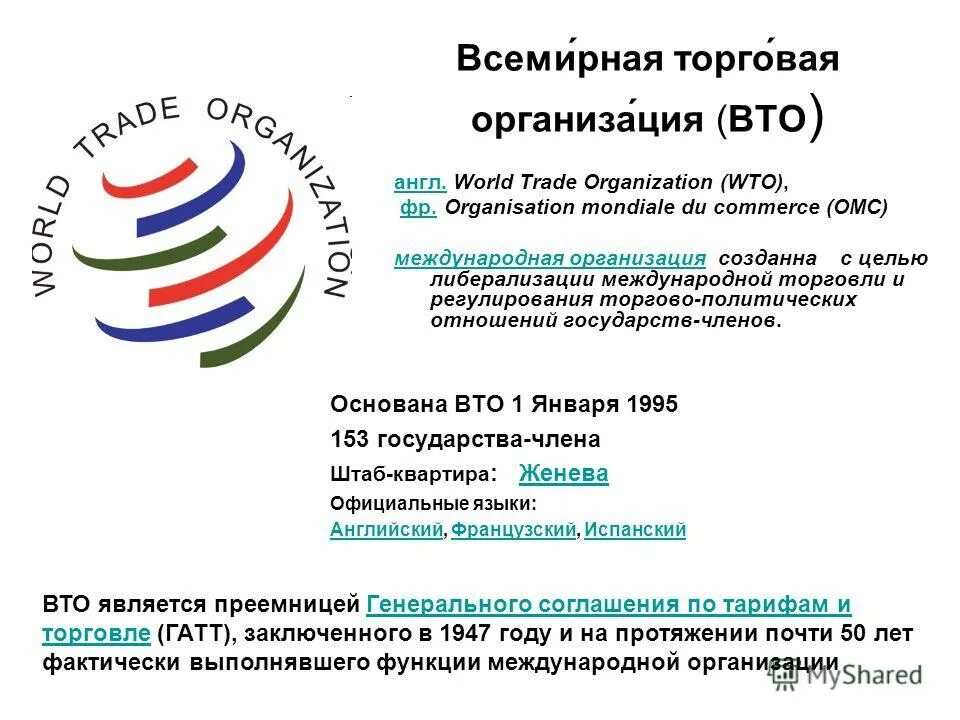 WORLD TRADE ORGANIZATION

Всеми́рная торго́вая организа́ция (ВТО)

англ. World Trade Organization (WTO), фр. Organisation mondiale du commerce (OMC)

международная организация созданна с целью либерализации международной торговли и регулирования торгово-политических отношений государств-членов.

Основана ВТО 1 Января 1995
153 государства-члена
Штаб-квартира: Женева
Официальные языки:
Английский, Французский, Испанский

ВТО является преемницей Генерального соглашения по тарифам и торговле (ГАТТ), заключенного в 1947 году и на протяжении почти 50 лет фактически выполнявшего функции международной организации

MyShared